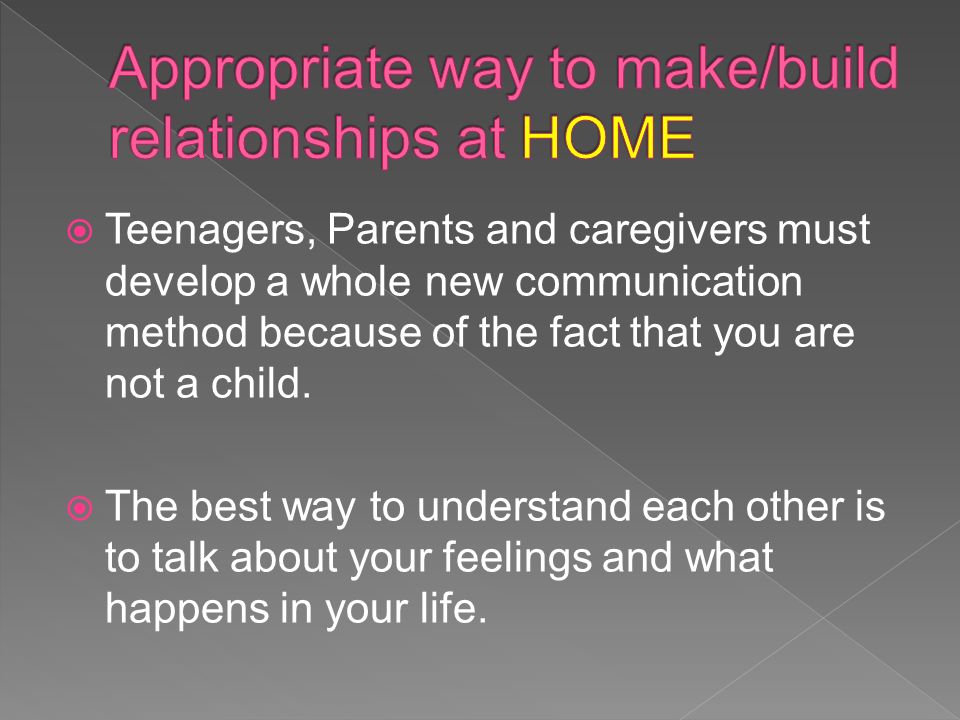 Appropriate way to make/build relationships at HOME

Teenagers, Parents and caregivers must develop a whole new communication method because of the fact that you are not a child.

The best way to understand each other is to talk about your feelings and what happens in your life.